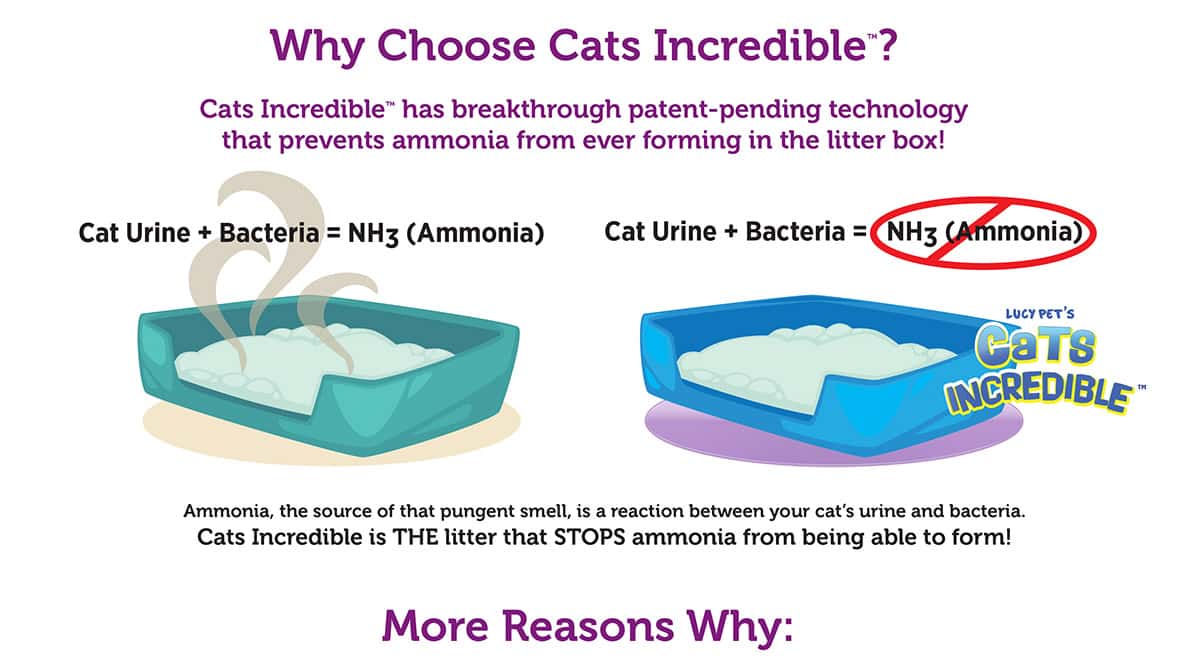 Why Choose Cats Incredible™?

Cats Incredible™ has breakthrough patent-pending technology that prevents ammonia from ever forming in the litter box!

Cat Urine + Bacteria = $NH_3$ (Ammonia)

Cat Urine + Bacteria = $NH_3$ (Ammonia)

LUCY PET'S
CaTS
INCREDIBLE™

Ammonia, the source of that pungent smell, is a reaction between your cat's urine and bacteria.
Cats Incredible is THE litter that STOPS ammonia from being able to form!

More Reasons Why: